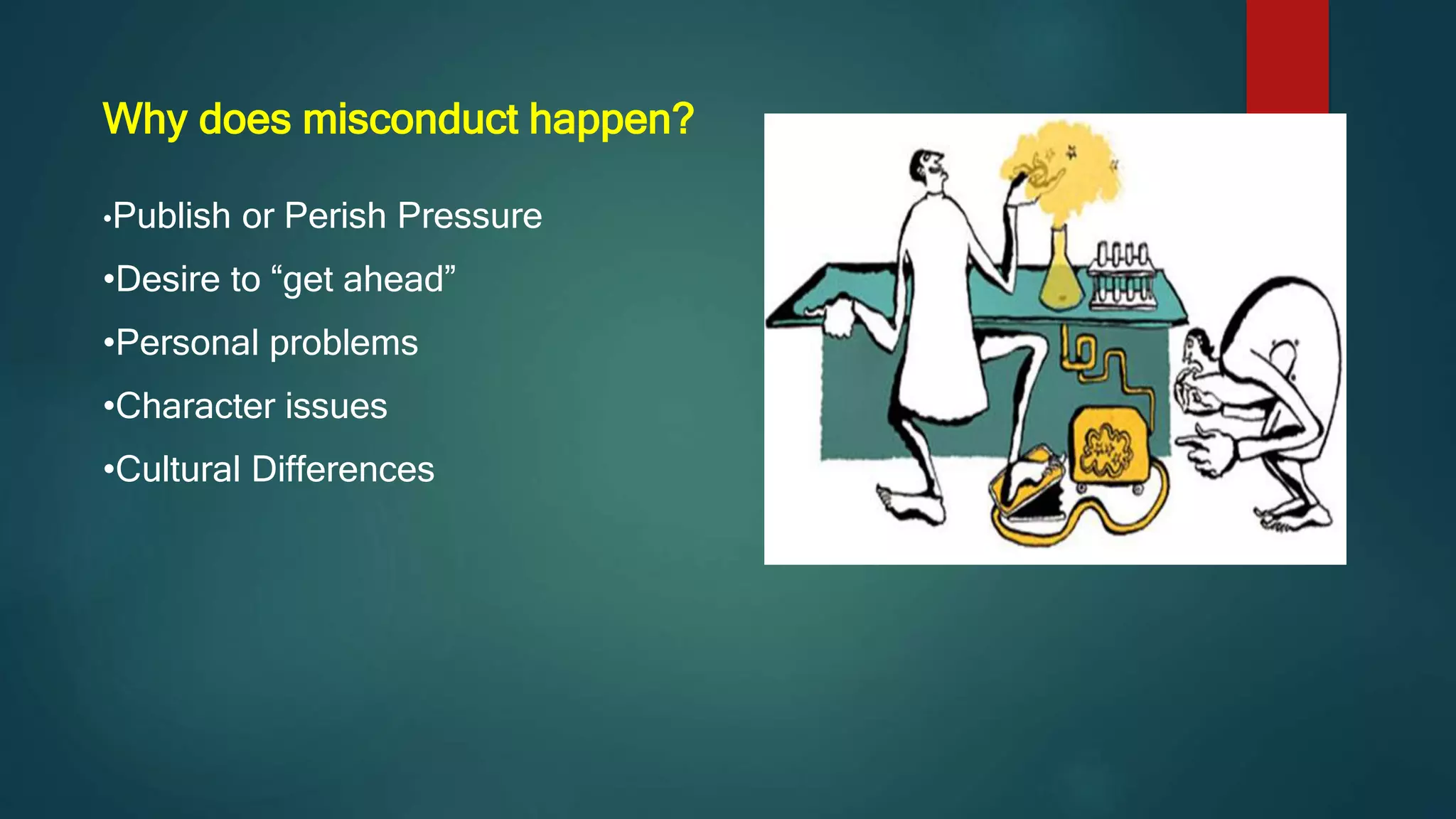 Why does misconduct happen?

•Publish or Perish Pressure

•Desire to “get ahead”

•Personal problems

•Character issues

•Cultural Differences